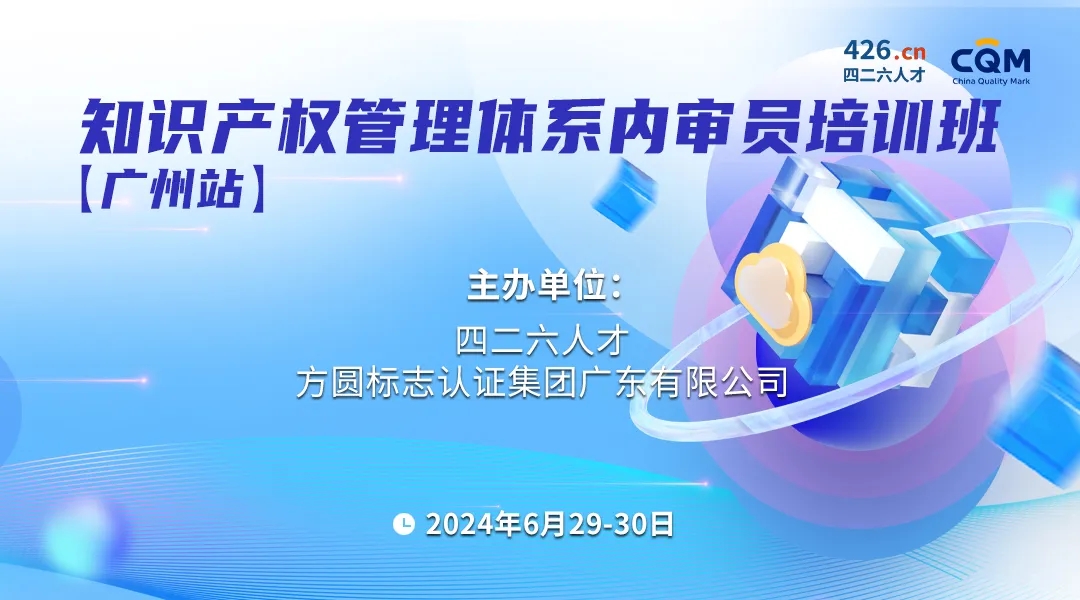 426.cn
四二六人才
CQM
China Quality Mark

知识产权管理体系内审员培训班
【广州站】

主办单位：
四二六人才
方圆标志认证集团广东有限公司

2024年6月29-30日